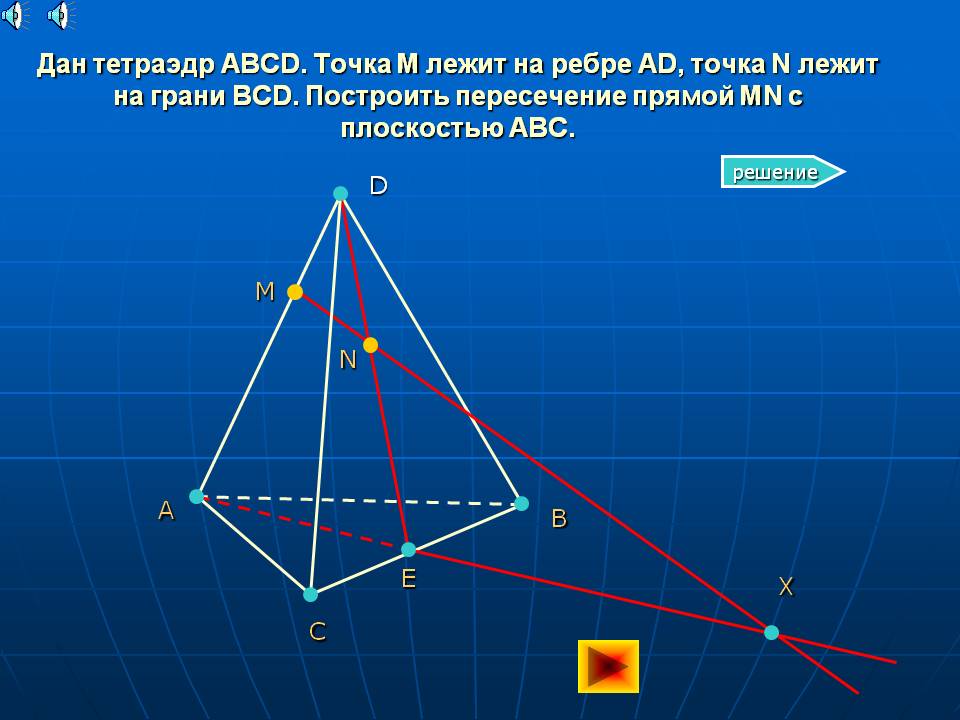 Дан тетраэдр ABCD. Точка M лежит на ребре AD, точка N лежит на грани BCD. Построить пересечение прямой MN с плоскостью ABC.

решение

D
M
N
A
B
E
C
X